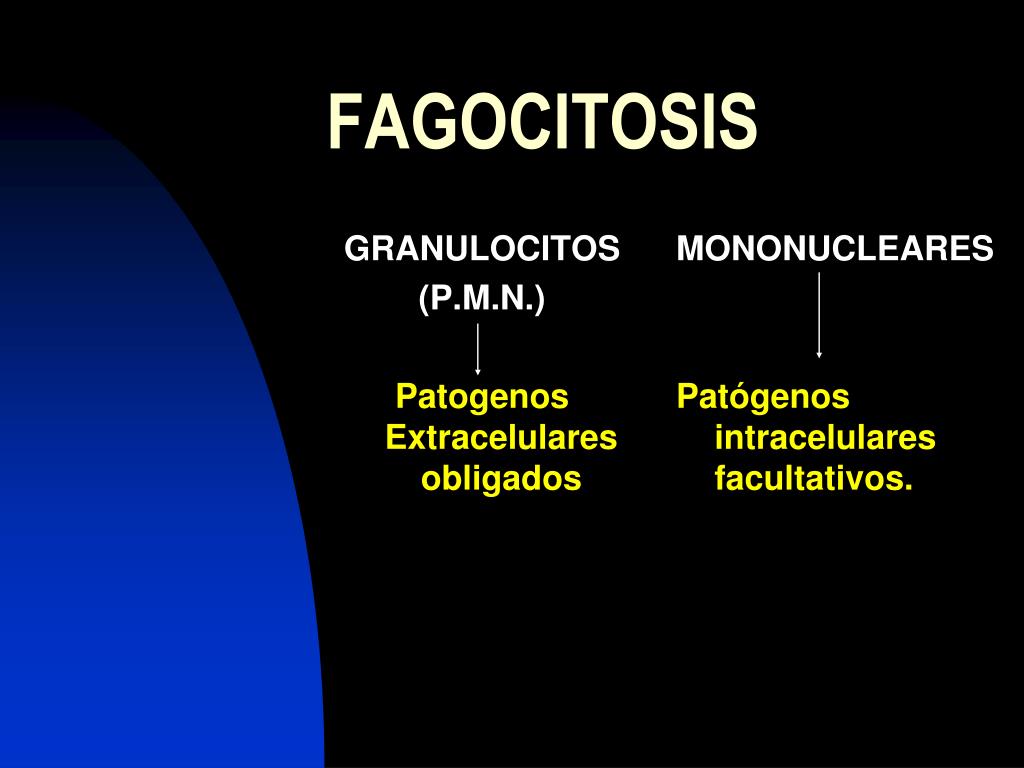 FAGOCITOSIS

GRANULOCITOS
(P.M.N.)

Patogenos
Extracelulares
obligados

MONONUCLEARES

Patógenos
intracelulares
facultativos.